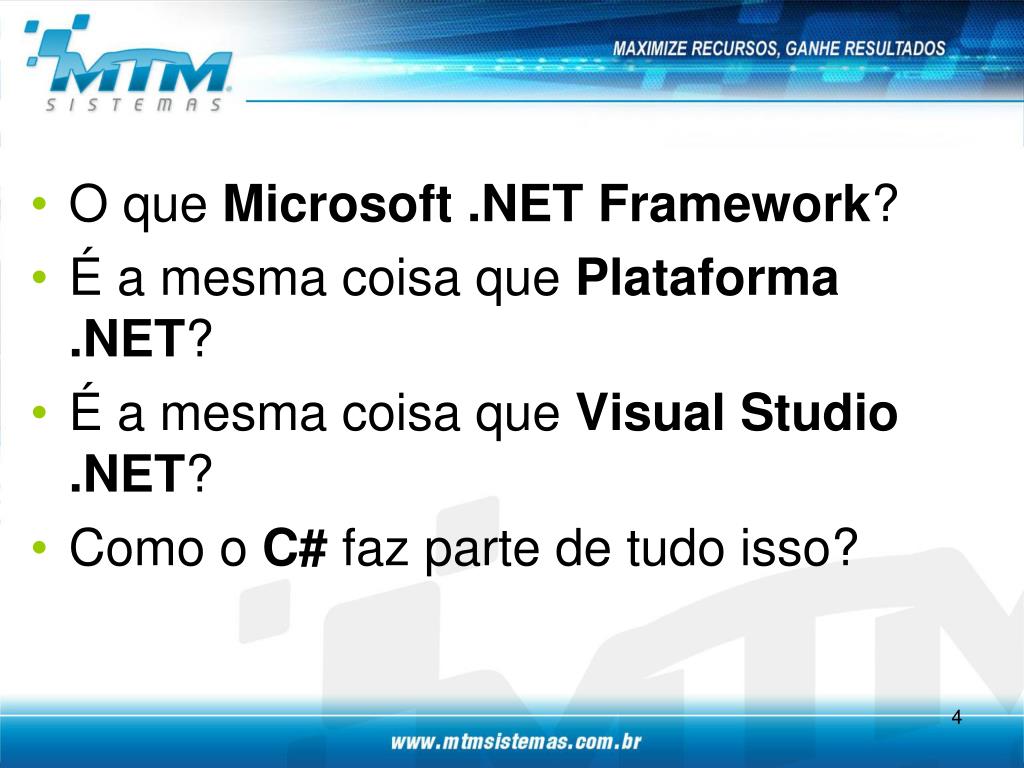 MTM
SISTEMAS

MAXIMIZE RECURSOS, GANHE RESULTADOS

• O que Microsoft .NET Framework?
• É a mesma coisa que Plataforma .NET?
• É a mesma coisa que Visual Studio .NET?
• Como o C# faz parte de tudo isso?

4

www.mtmsistemas.com.br